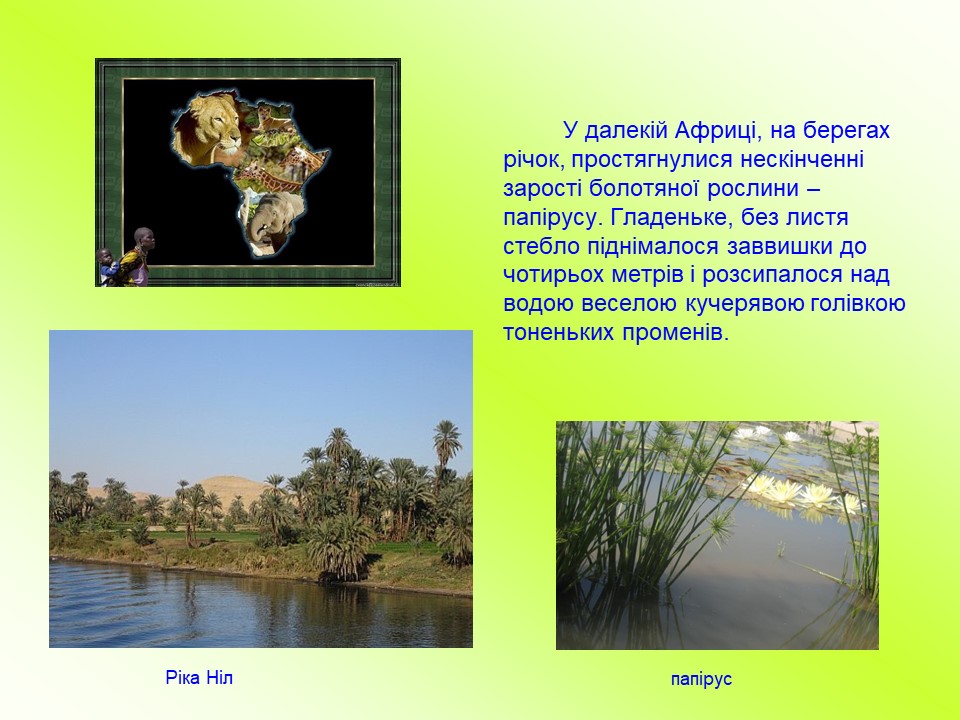 У далекій Африці, на берегах річок, простягнулися нескінченні зарості болотяної рослини – папірусу. Гладеньке, без листя стебло піднімалося заввишки до чотирьох метрів і розсипалося над водою веселою кучерявою голівкою тоненьких променів.

Ріка Ніл

папірус